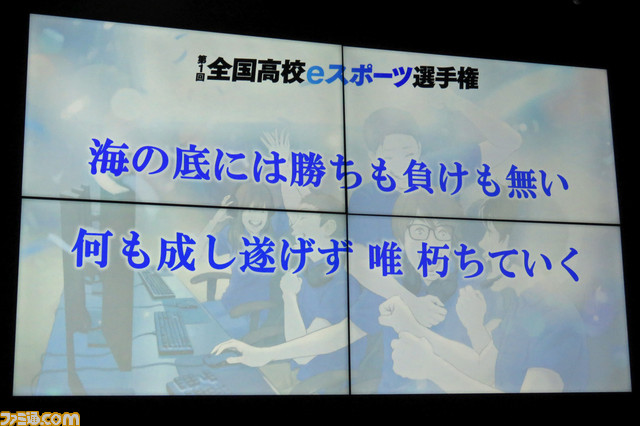 第1回 全国高校eスポーツ選手権

海の底には勝ちも負けも無い

何も成し遂げず 唯 朽ちていく

ファミ通.com